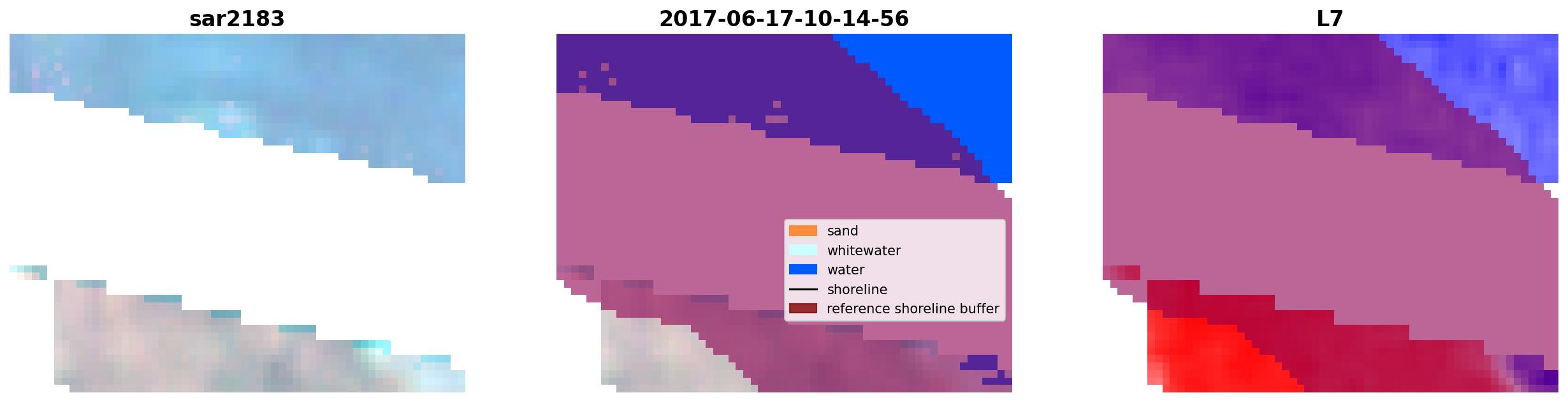 sar2183

2017-06-17-10-14-56

sand
whitewater
water
shoreline
reference shoreline buffer

L7